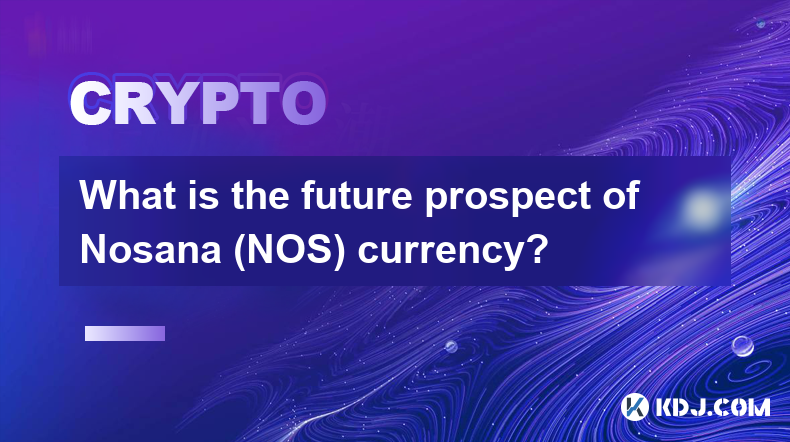 CRYPTO

What is the future prospect of Nosana (NOS) currency?

KDJ.COM